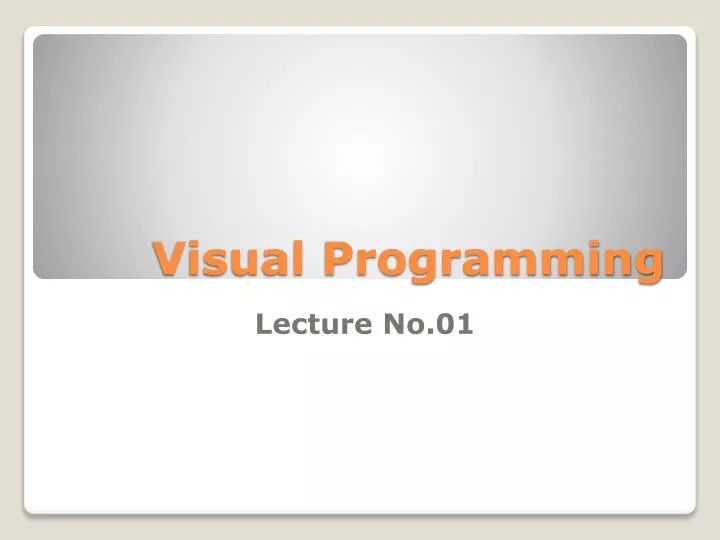 Visual Programming

Lecture No.01